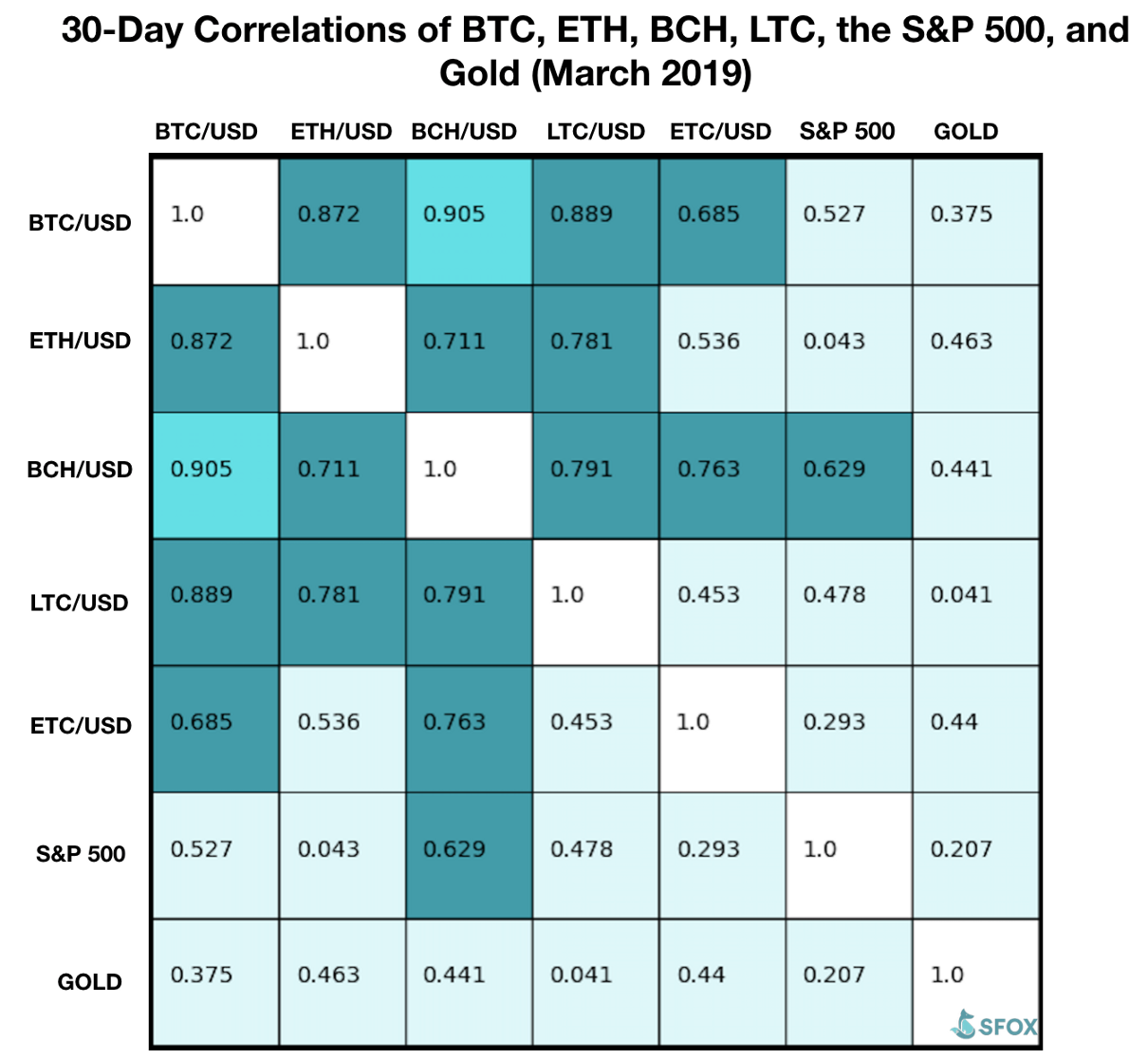 30-Day Correlations of BTC, ETH, BCH, LTC, the S&P 500, and Gold (March 2019)

| | BTC/USD | ETH/USD | BCH/USD | LTC/USD | ETC/USD | S&P 500 | GOLD |
|---|---|---|---|---|---|---|---|
| BTC/USD | 1.0 | 0.872 | 0.905 | 0.889 | 0.685 | 0.527 | 0.375 |
| ETH/USD | 0.872 | 1.0 | 0.711 | 0.781 | 0.536 | 0.043 | 0.463 |
| BCH/USD | 0.905 | 0.711 | 1.0 | 0.791 | 0.763 | 0.629 | 0.441 |
| LTC/USD | 0.889 | 0.781 | 0.791 | 1.0 | 0.453 | 0.478 | 0.041 |
| ETC/USD | 0.685 | 0.536 | 0.763 | 0.453 | 1.0 | 0.293 | 0.44 |
| S&P 500 | 0.527 | 0.043 | 0.629 | 0.478 | 0.293 | 1.0 | 0.207 |
| GOLD | 0.375 | 0.463 | 0.441 | 0.041 | 0.44 | 0.207 | 1.0 |

SFOX